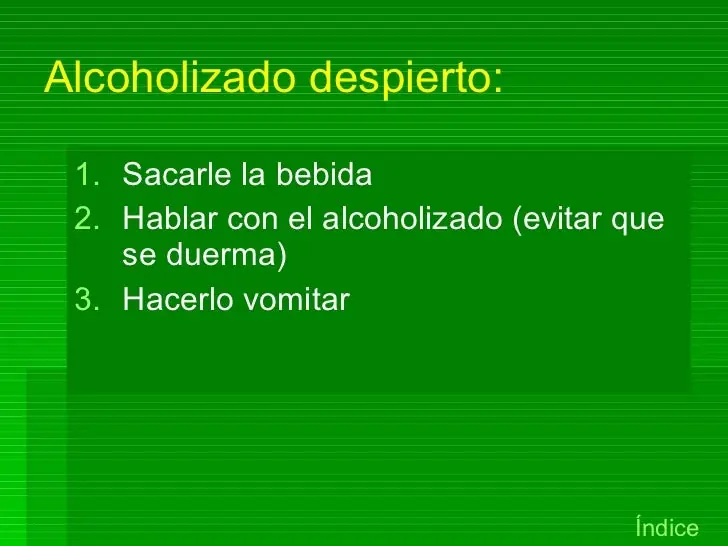 Alcoholizado despierto:

1. Sacarle la bebida
2. Hablar con el alcoholizado (evitar que se duerma)
3. Hacerlo vomitar

Índice